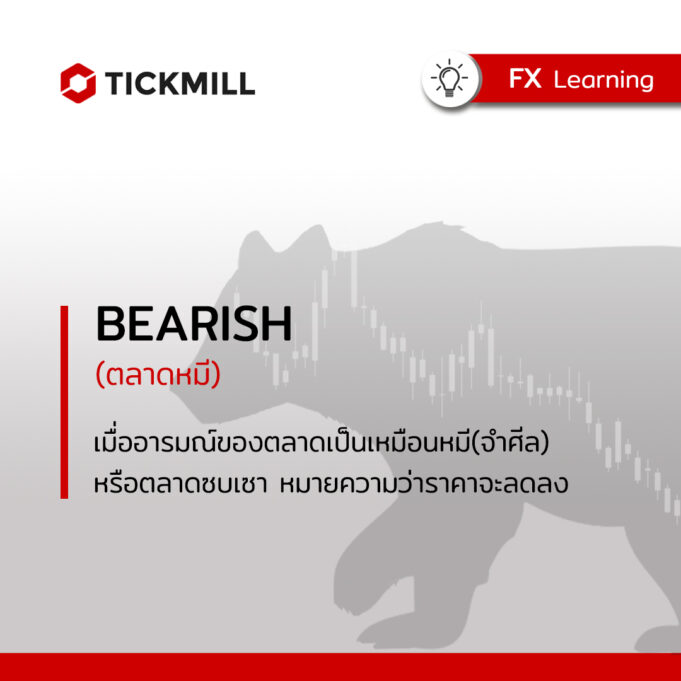 TICKMILL

FX Learning

BEARISH
(ตลาดหมี)

เมื่ออารมณ์ของตลาดเป็นเหมือนหมี(จำศีล) หรือตลาดซบเซา หมายความว่าราคาจะลดลง